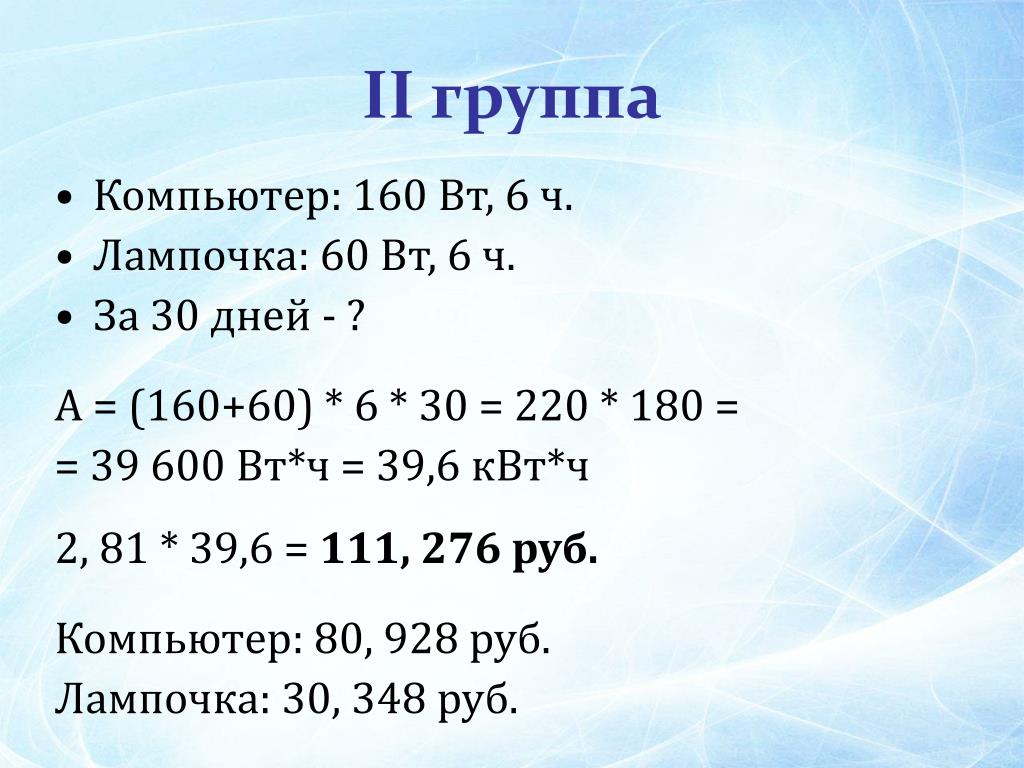 II группа

• Компьютер: 160 Вт, 6 ч.
• Лампочка: 60 Вт, 6 ч.
• За 30 дней - ?

А = (160+60) * 6 * 30 = 220 * 180 =
= 39 600 Вт*ч = 39,6 кВт*ч

2, 81 * 39,6 = **111, 276 руб.**

Компьютер: 80, 928 руб.
Лампочка: 30, 348 руб.